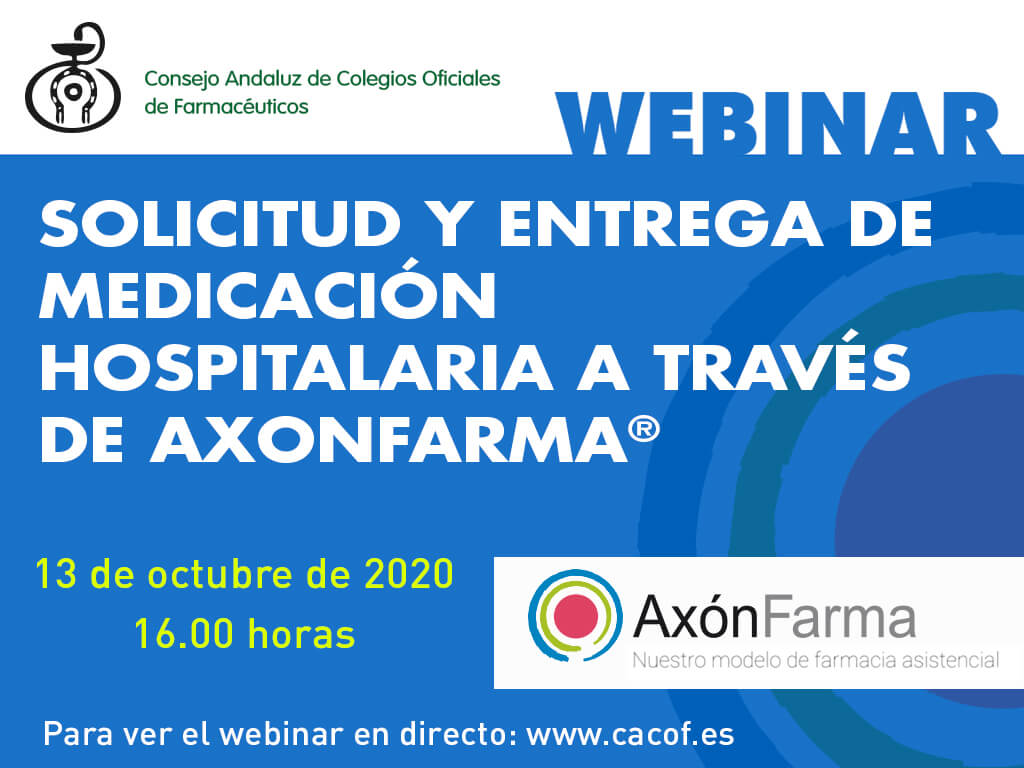 Consejo Andaluz de Colegios Oficiales de Farmacéuticos

WEBINAR

SOLICITUD Y ENTREGA DE MEDICACIÓN HOSPITALARIA A TRAVÉS DE AXONFARMA®

13 de octubre de 2020
16.00 horas

AxónFarma
Nuestro modelo de farmacia asistencial

Para ver el webinar en directo: www.cacof.es